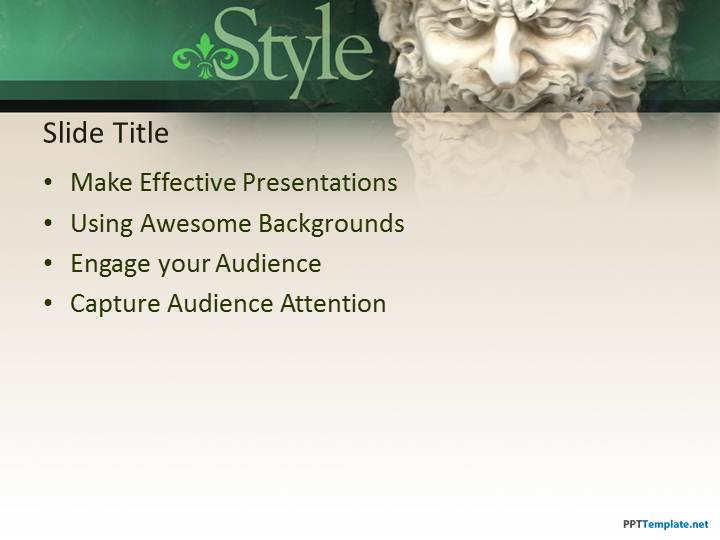 Style

Slide Title

• Make Effective Presentations
• Using Awesome Backgrounds
• Engage your Audience
• Capture Audience Attention

PPTTemplate.net